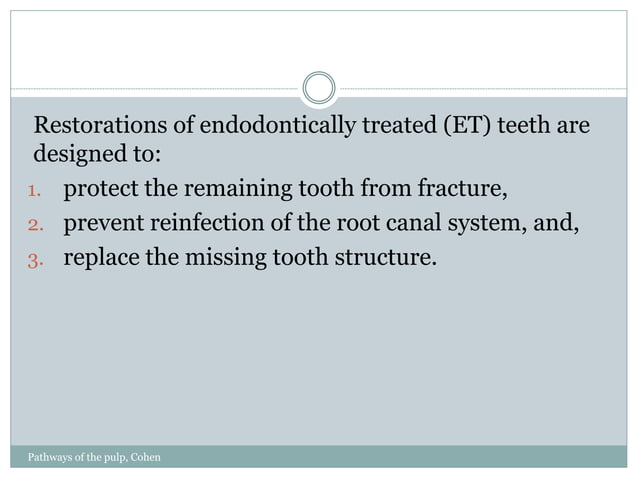 Restorations of endodontically treated (ET) teeth are designed to:

1. protect the remaining tooth from fracture,
2. prevent reinfection of the root canal system, and,
3. replace the missing tooth structure.

Pathways of the pulp, Cohen